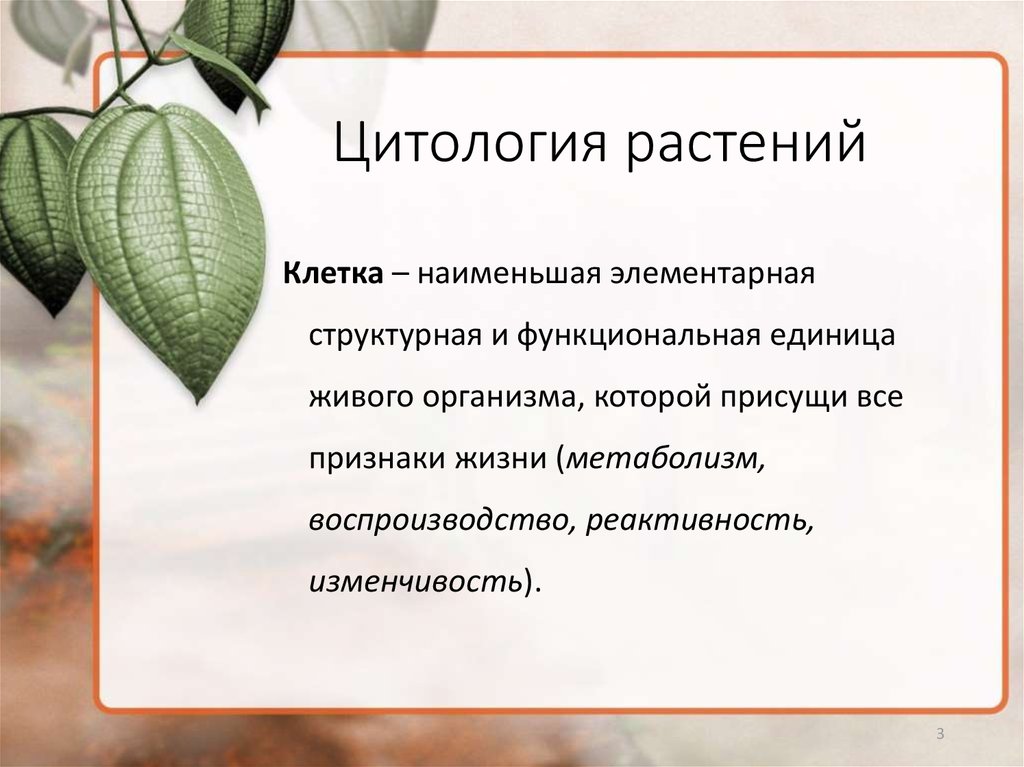 Цитология растений

Клетка – наименьшая элементарная структурная и функциональная единица живого организма, которой присущи все признаки жизни (метаболизм, воспроизводство, реактивность, изменчивость).

3